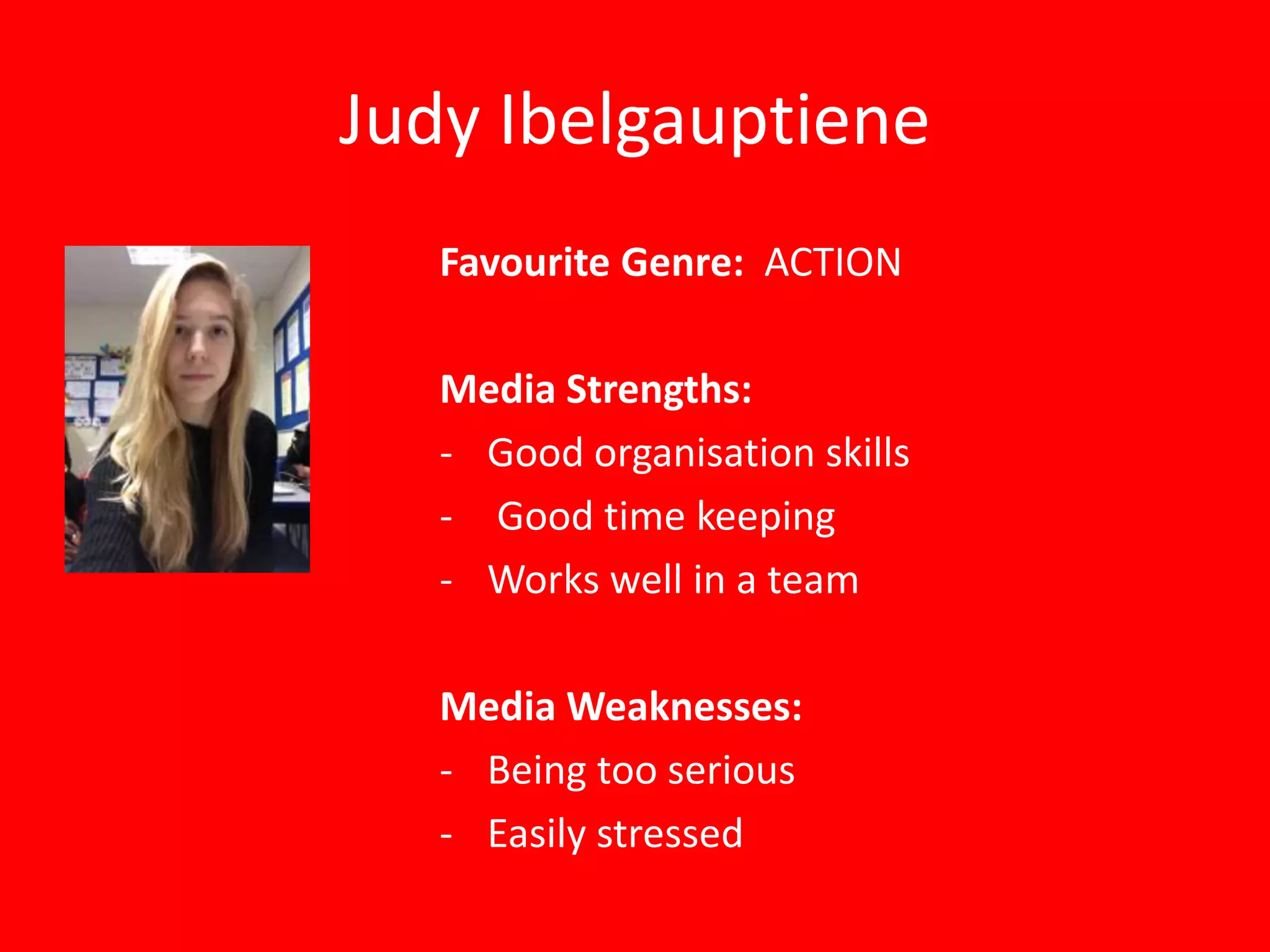 Judy Ibelgauptiene

Favourite Genre: ACTION

Media Strengths:
- Good organisation skills
- Good time keeping
- Works well in a team

Media Weaknesses:
- Being too serious
- Easily stressed